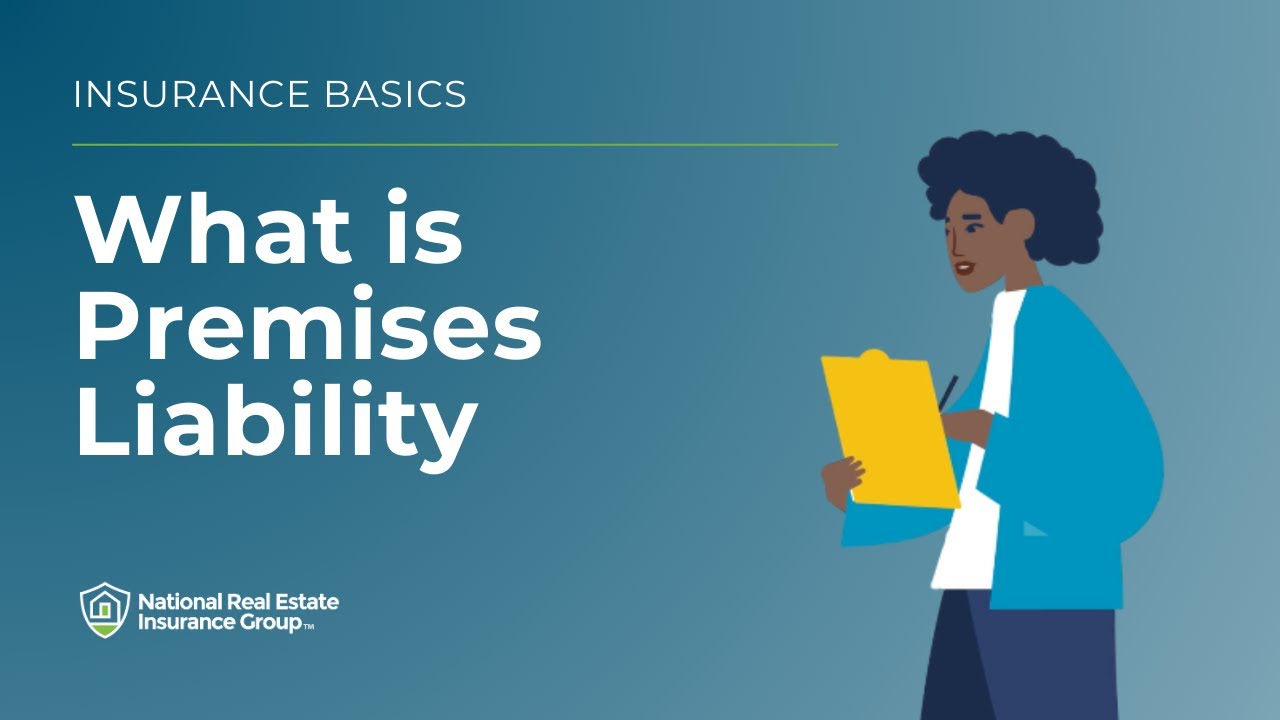 INSURANCE BASICS

What is Premises Liability

National Real Estate Insurance Group™